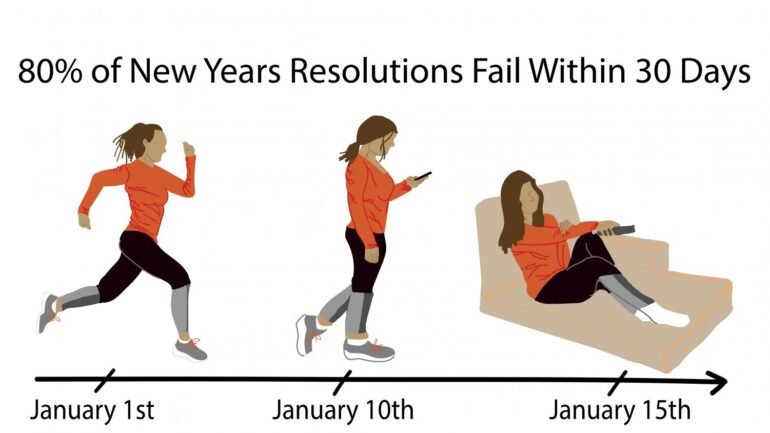 80% of New Years Resolutions Fail Within 30 Days

January 1st

January 10th

January 15th